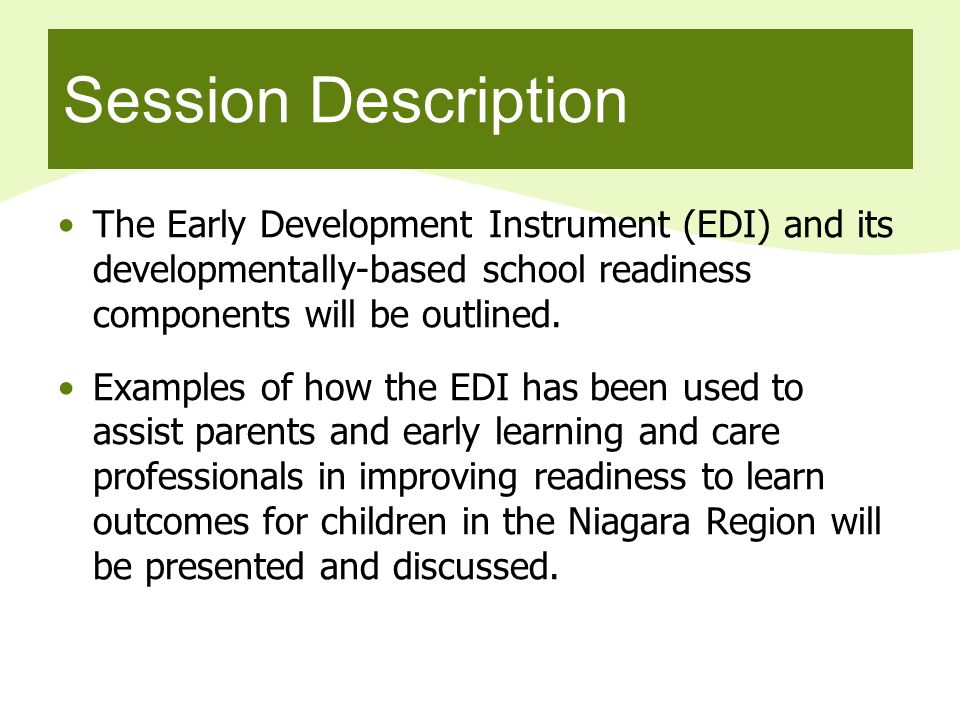 Session Description

• The Early Development Instrument (EDI) and its developmentally-based school readiness components will be outlined.

• Examples of how the EDI has been used to assist parents and early learning and care professionals in improving readiness to learn outcomes for children in the Niagara Region will be presented and discussed.